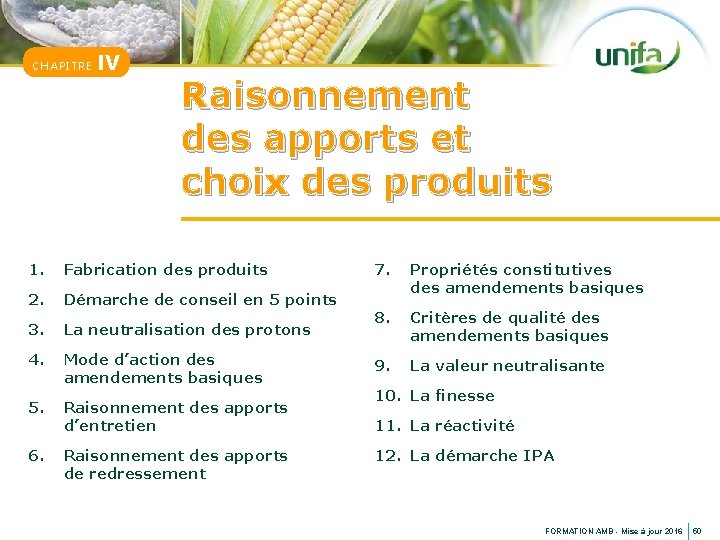 CHAPITRE IV

unifa

Raisonnement des apports et choix des produits

1. Fabrication des produits
2. Démarche de conseil en 5 points
3. La neutralisation des protons
4. Mode d'action des amendements basiques
5. Raisonnement des apports d'entretien
6. Raisonnement des apports de redressement

7. Propriétés constitutives des amendements basiques
8. Critères de qualité des amendements basiques
9. La valeur neutralisante
10. La finesse
11. La réactivité
12. La démarche IPA

FORMATION AMB - Mise à jour 2016 | 60